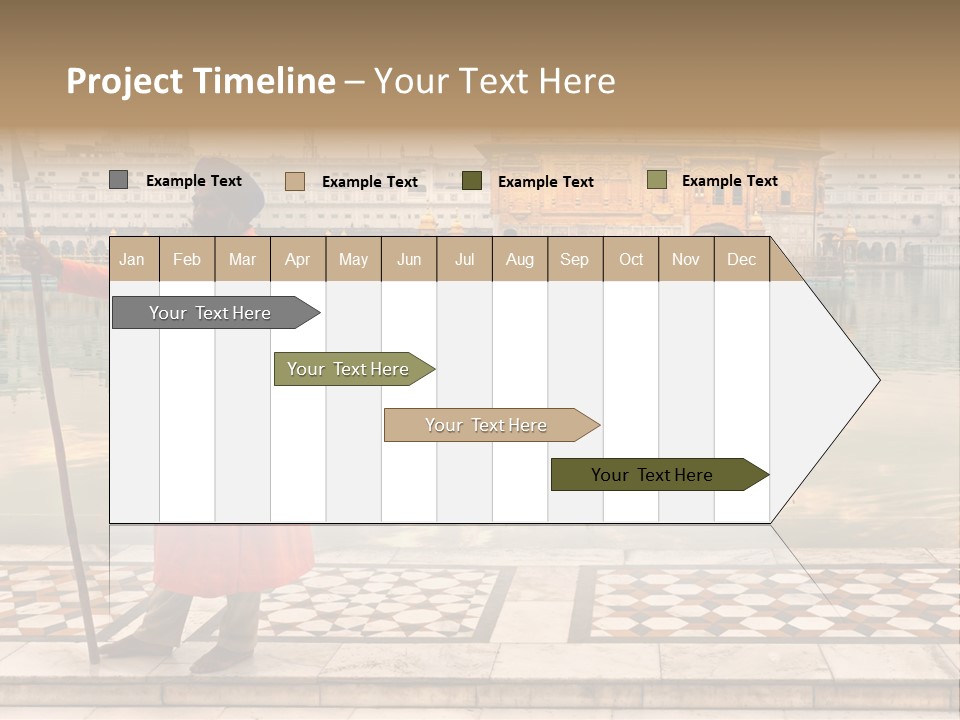 Project Timeline – Your Text Here

Example Text
Example Text
Example Text
Example Text

| Jan | Feb | Mar | Apr | May | Jun | Jul | Aug | Sep | Oct | Nov | Dec |
|---|---|---|---|---|---|---|---|---|---|---|---|

Your Text Here
Your Text Here
Your Text Here
Your Text Here